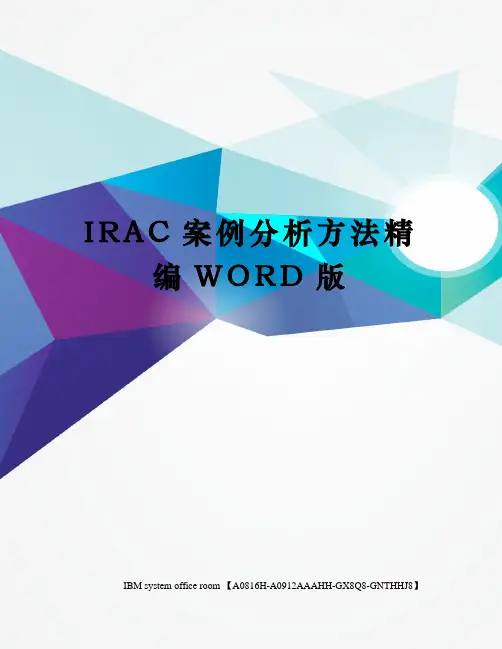 IRAC 案例分析方法精编 WORD 版

IBM system office room 【A0816H-A0912AAAHH-GX8Q8-GNTHHJ8】